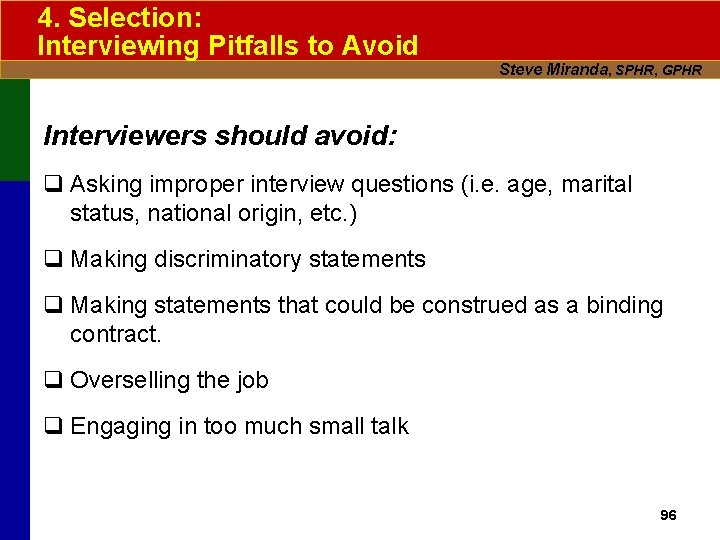 4. Selection:
Interviewing Pitfalls to Avoid

Steve Miranda, SPHR, GPHR

Interviewers should avoid:

❑ Asking improper interview questions (i.e. age, marital status, national origin, etc.)

❑ Making discriminatory statements

❑ Making statements that could be construed as a binding contract.

❑ Overselling the job

❑ Engaging in too much small talk

96